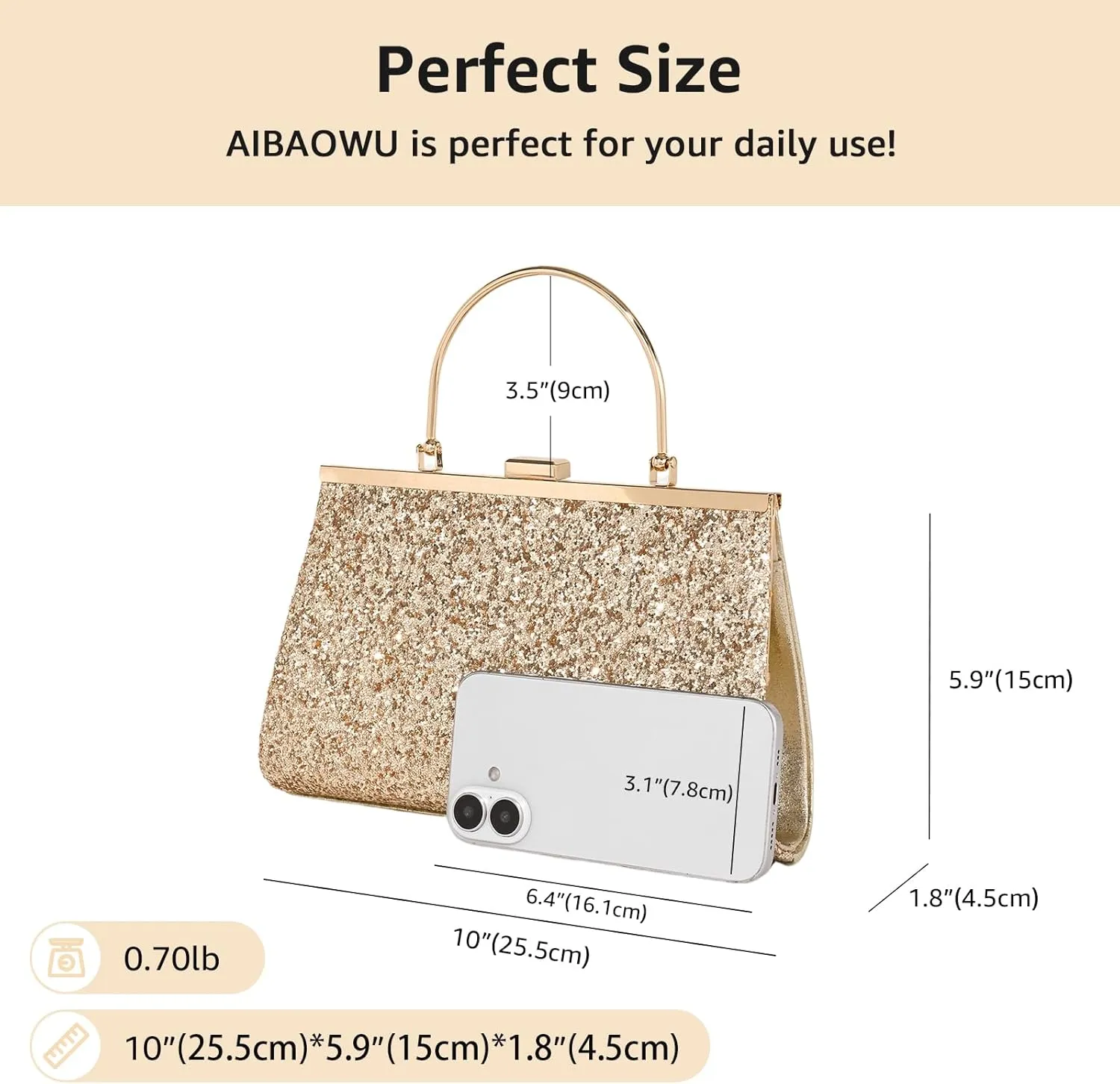 Perfect Size

AIBAOWU is perfect for your daily use!

3.5"(9cm)

5.9"(15cm)

3.1"(7.8cm)

6.4"(16.1cm)

10"(25.5cm)

1.8"(4.5cm)

0.70lb

10"(25.5cm)*5.9"(15cm)*1.8"(4.5cm)